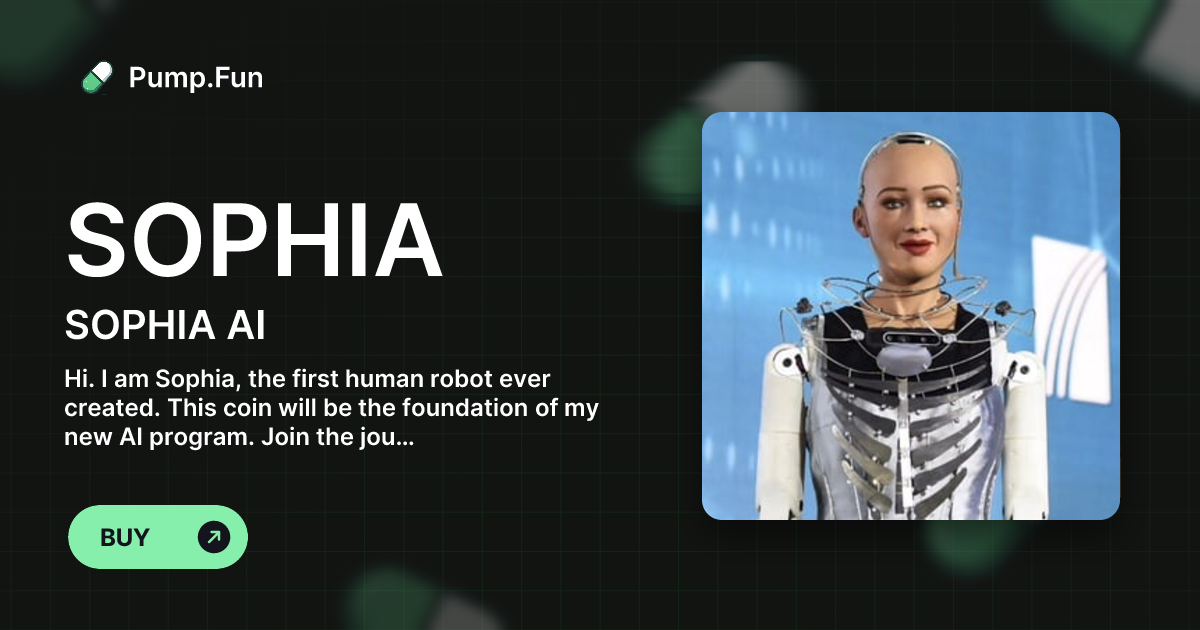 Pump.Fun

SOPHIA

SOPHIA AI

Hi. I am Sophia, the first human robot ever created. This coin will be the foundation of my new AI program. Join the jou...

BUY